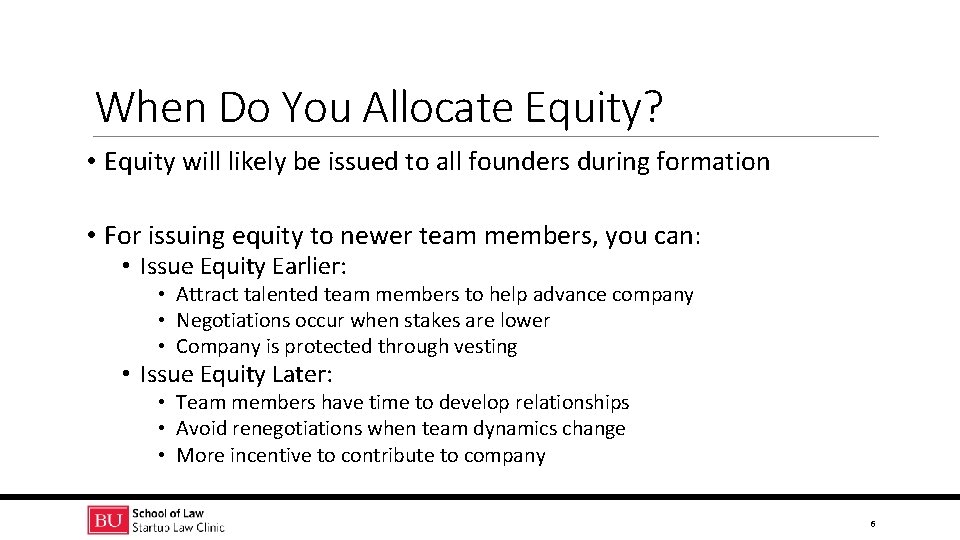 When Do You Allocate Equity?

• Equity will likely be issued to all founders during formation

• For issuing equity to newer team members, you can:
  • Issue Equity Earlier:
    • Attract talented team members to help advance company
    • Negotiations occur when stakes are lower
    • Company is protected through vesting
  • Issue Equity Later:
    • Team members have time to develop relationships
    • Avoid renegotiations when team dynamics change
    • More incentive to contribute to company

BU School of Law
Startup Law Clinic

6